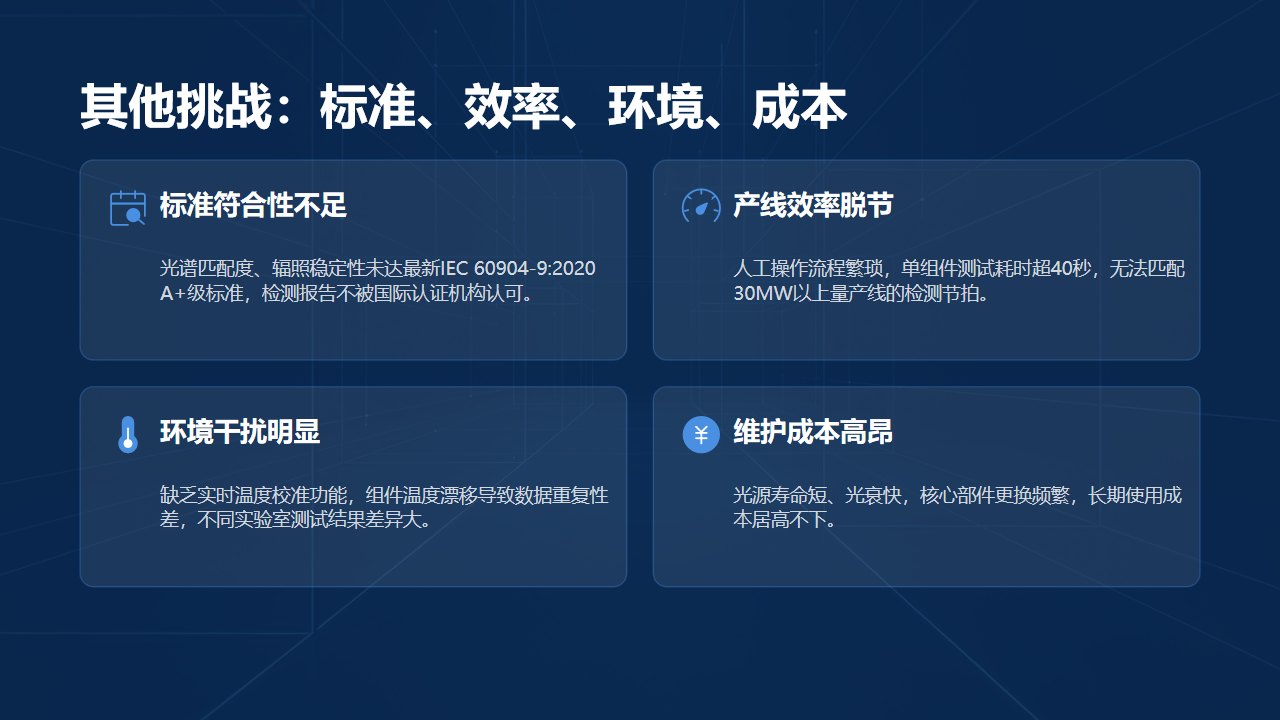 其他挑战：标准、效率、环境、成本

标准符合性不足

光谱匹配度、辐照稳定性未达最新IEC 60904-9:2020 A+级标准，检测报告不被国际认证机构认可。

产线效率脱节

人工操作流程繁琐，单组件测试耗时超40秒，无法匹配30MW以上量产线的检测节拍。

环境干扰明显

缺乏实时温度校准功能，组件温度漂移导致数据重复性差，不同实验室测试结果差异大。

¥

维护成本高昂

光源寿命短、光衰快，核心部件更换频繁，长期使用成本居高不下。